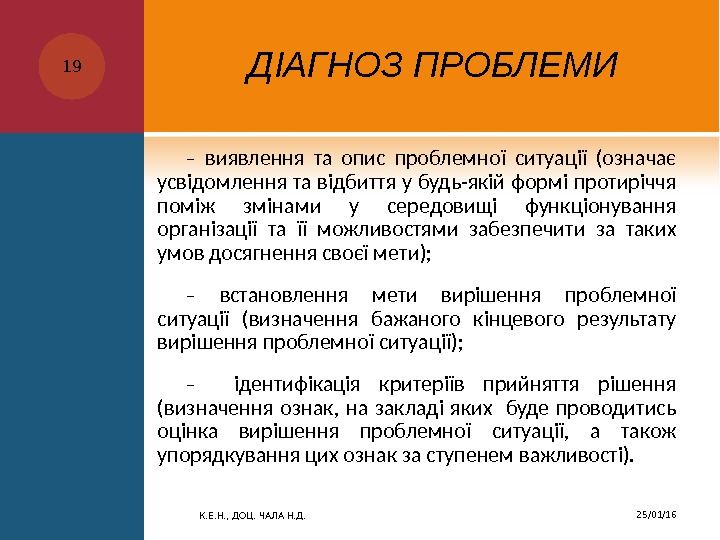 19

ДІАГНОЗ ПРОБЛЕМИ

– виявлення та опис проблемної ситуації (означає усвідомлення та відбиття у будь-якій формі протиріччя поміж змінами у середовищі функціонування організації та її можливостями забезпечити за таких умов досягнення своєї мети);

– встановлення мети вирішення проблемної ситуації (визначення бажаного кінцевого результату вирішення проблемної ситуації);

– ідентифікація критеріїв прийняття рішення (визначення ознак, на закладі яких буде проводитись оцінка вирішення проблемної ситуації, а також упорядкування цих ознак за ступенем важливості).

К.Е.Н., ДОЦ. ЧАЛА Н.Д.

25/01/16